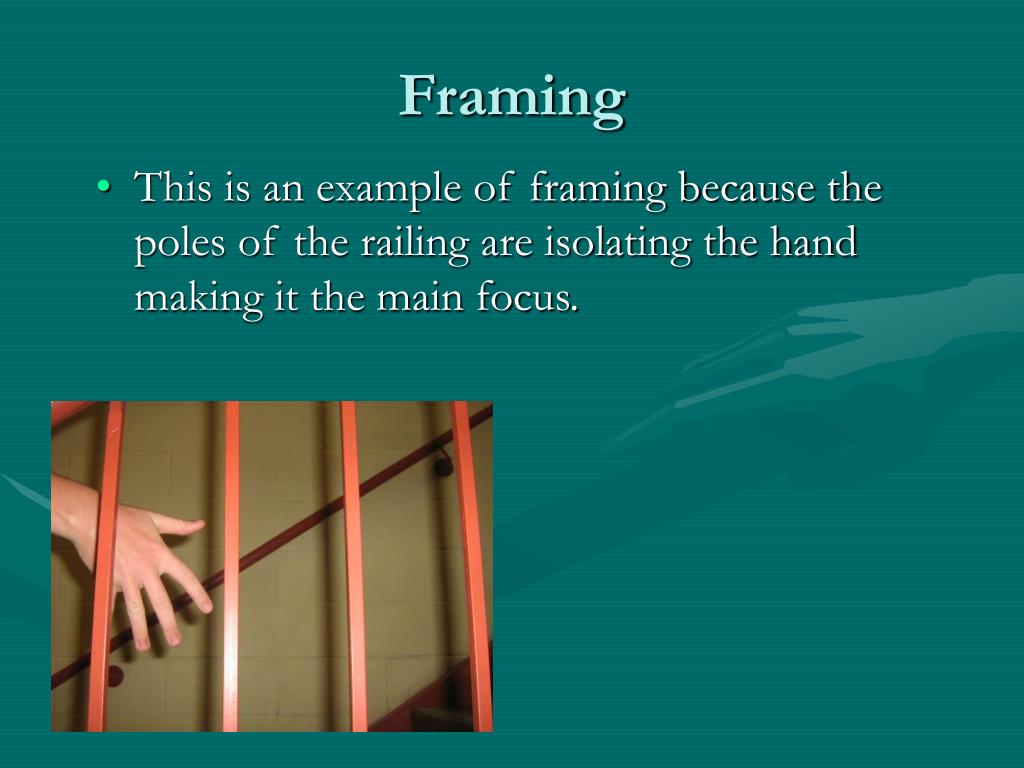 Framing

• This is an example of framing because the poles of the railing are isolating the hand making it the main focus.